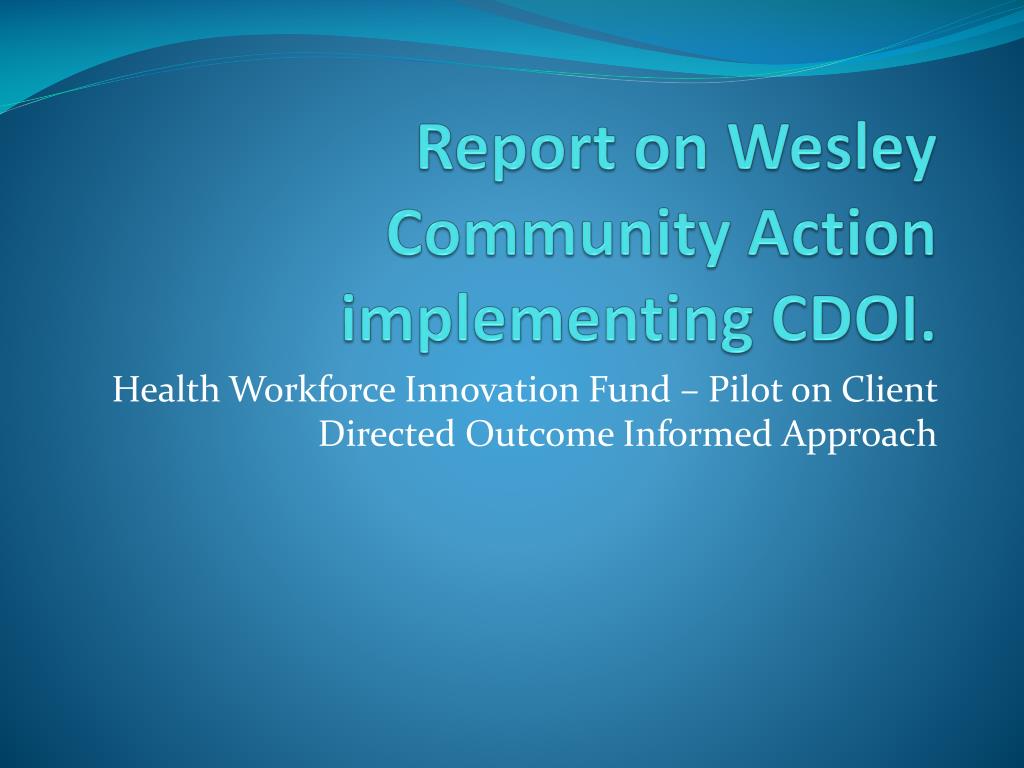 Report on Wesley Community Action implementing CDOI.

Health Workforce Innovation Fund – Pilot on Client Directed Outcome Informed Approach